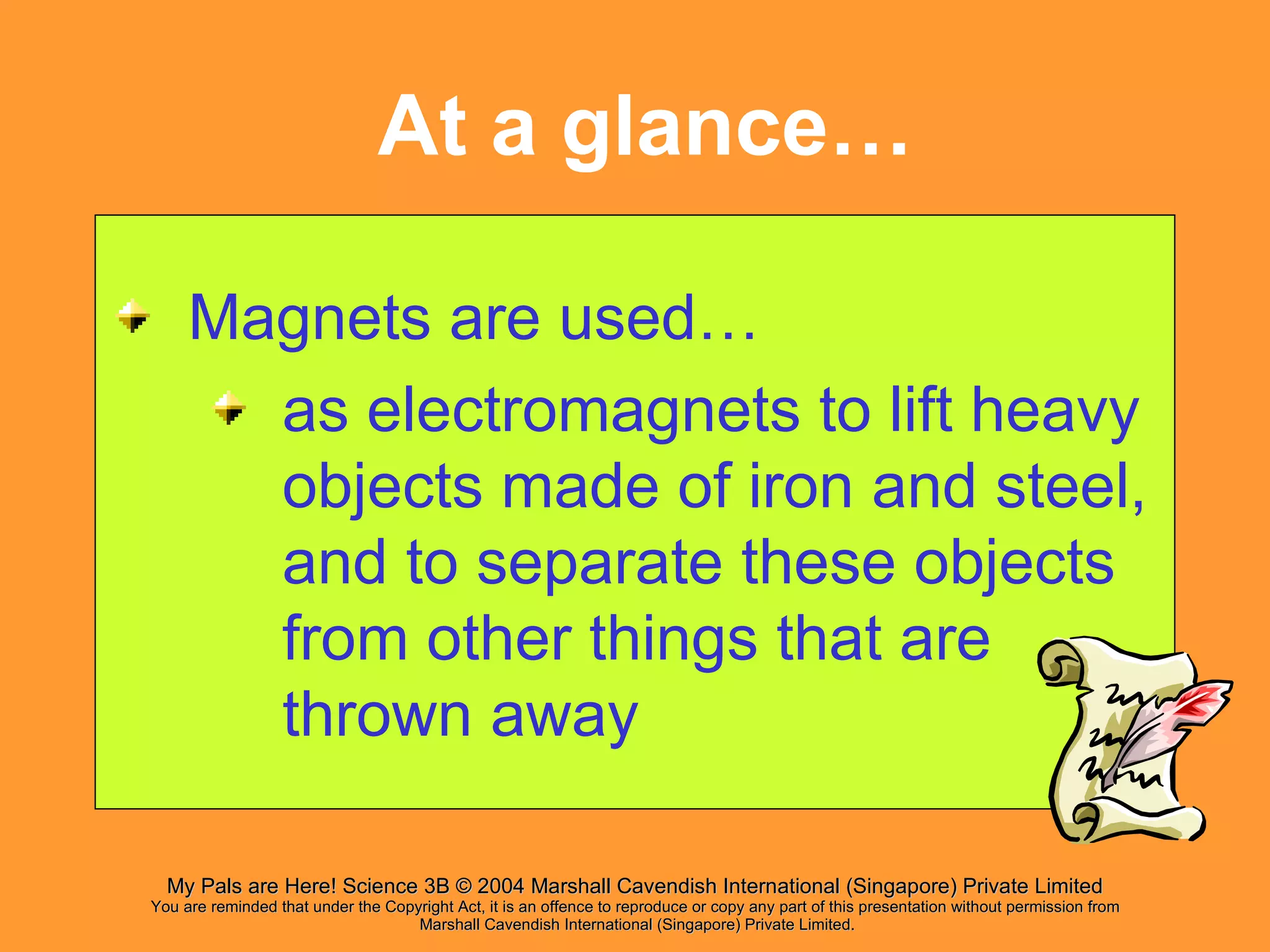 At a glance…

Magnets are used…

as electromagnets to lift heavy objects made of iron and steel, and to separate these objects from other things that are thrown away

My Pals are Here! Science 3B © 2004 Marshall Cavendish International (Singapore) Private Limited
You are reminded that under the Copyright Act, it is an offence to reproduce or copy any part of this presentation without permission from Marshall Cavendish International (Singapore) Private Limited.